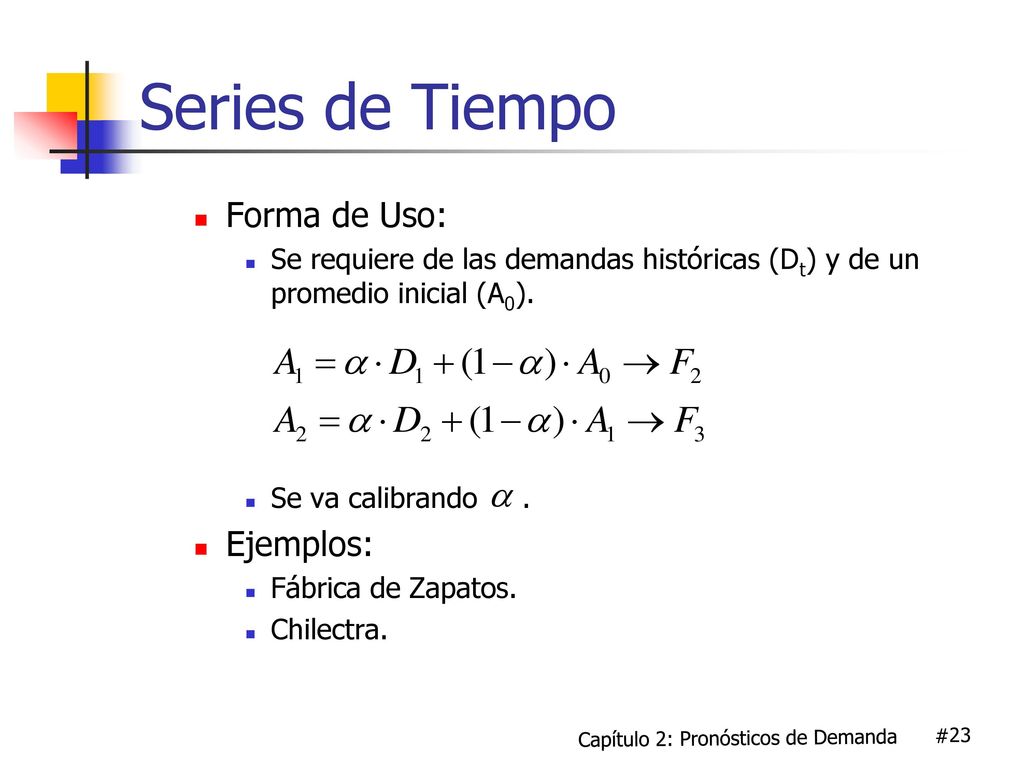 Series de Tiempo

Forma de Uso:

Se requiere de las demandas históricas ($D_t$) y de un promedio inicial ($A_0$).

$A_1 = \alpha \cdot D_1 + (1-\alpha) \cdot A_0 \rightarrow F_2$

$A_2 = \alpha \cdot D_2 + (1-\alpha) \cdot A_1 \rightarrow F_3$

Se va calibrando $\alpha$ .

Ejemplos:

Fábrica de Zapatos.

Chilectra.

Capítulo 2: Pronósticos de Demanda #23